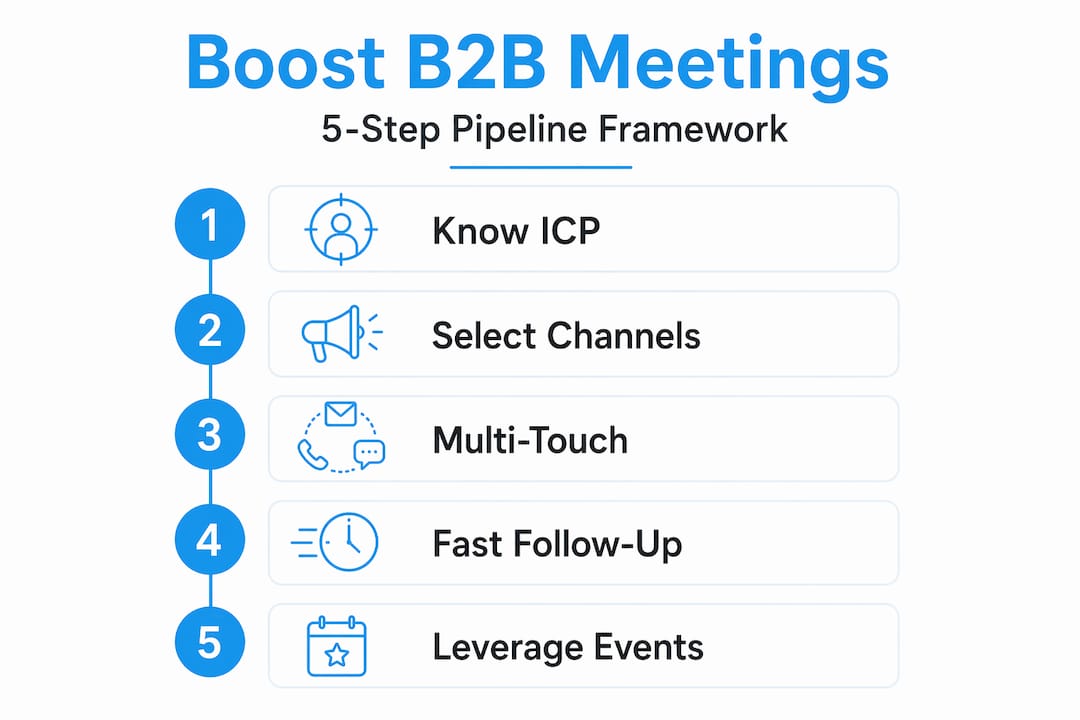 Boost B2B Meetings

5-Step Pipeline Framework

1 Know ICP

2 Select Channels

3 Multi-Touch

4 Fast Follow-Up

5 Leverage Events